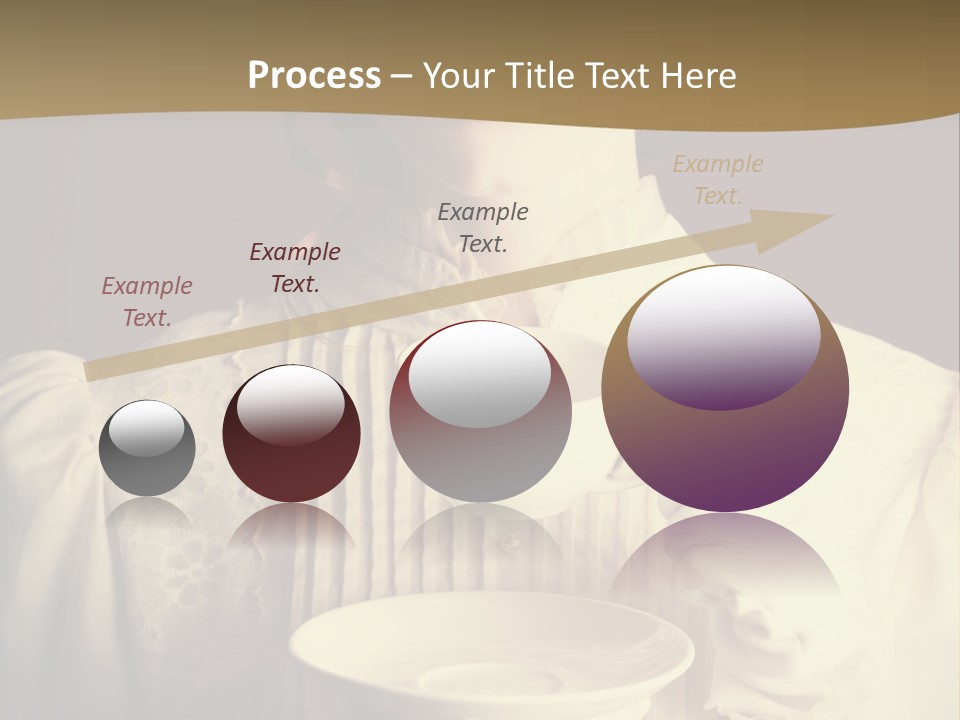 Process – Your Title Text Here

Example Text.

Example Text.

Example Text.

Example Text.